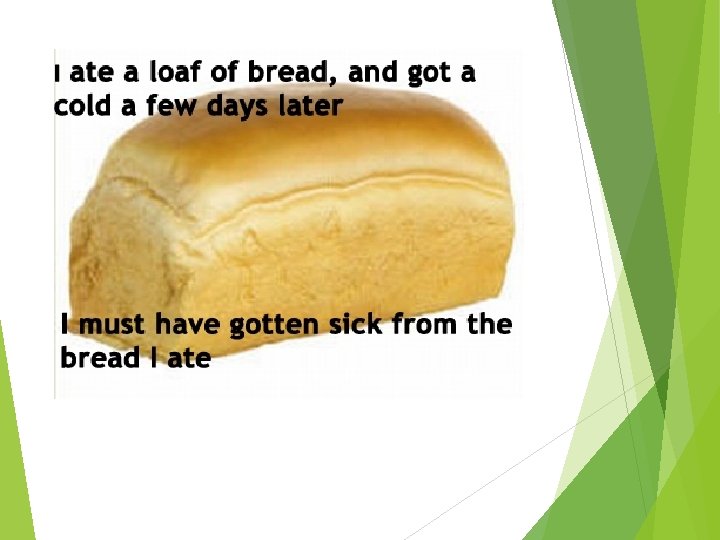 I ate a loaf of bread, and got a cold a few days later

I must have gotten sick from the bread I ate